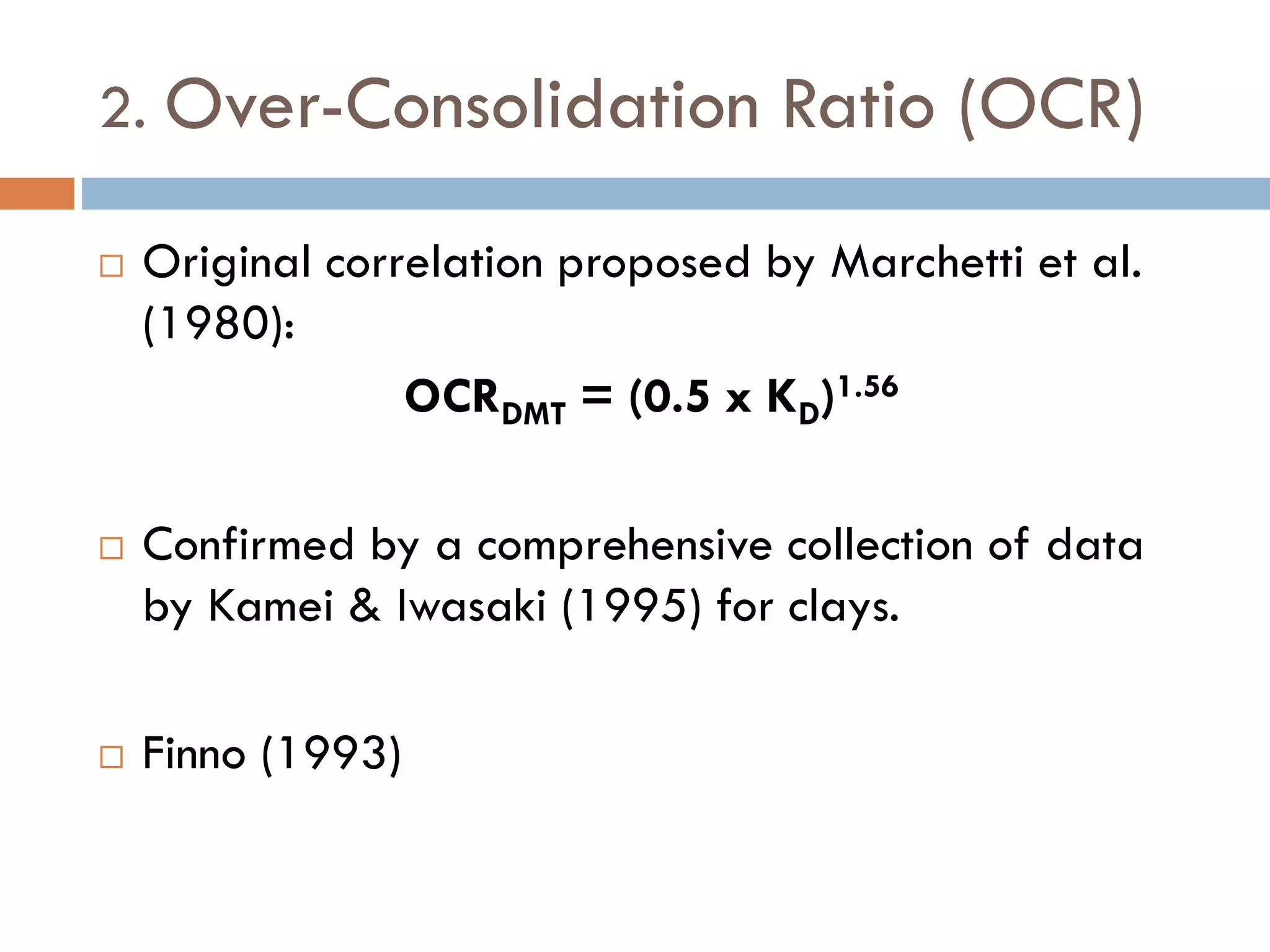 2. Over-Consolidation Ratio (OCR)

□ Original correlation proposed by Marchetti et al. (1980):

$OCR_{DMT} = (0.5 \times K_D)^{1.56}$

□ Confirmed by a comprehensive collection of data by Kamei & Iwasaki (1995) for clays.

□ Finno (1993)